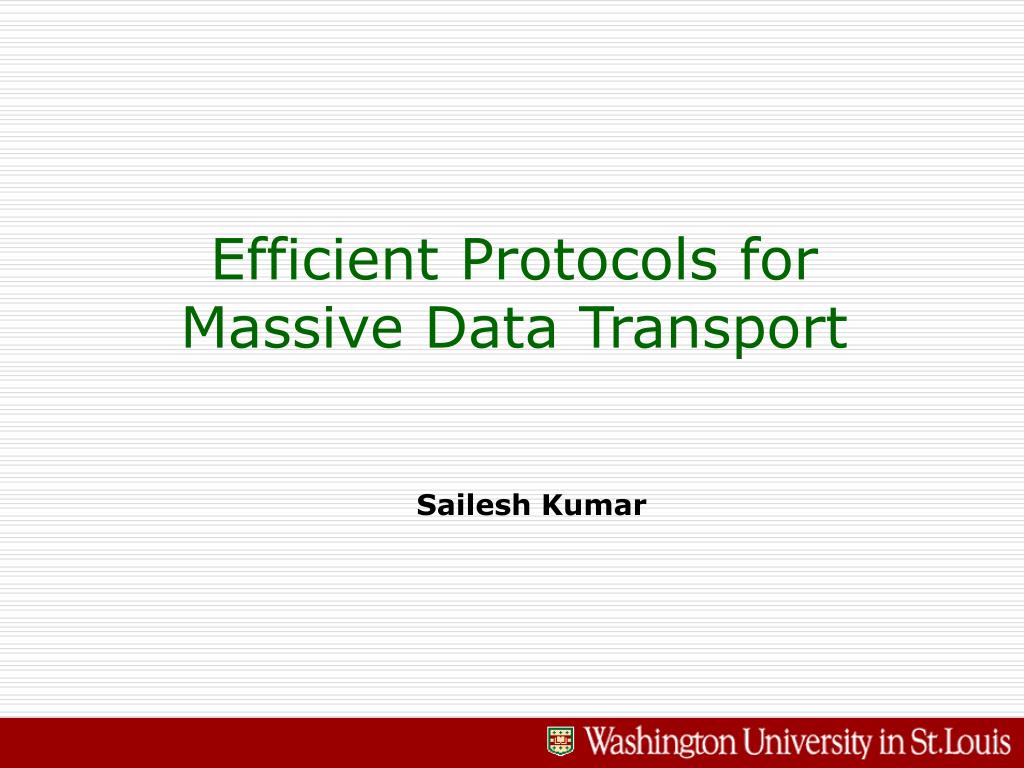 Efficient Protocols for Massive Data Transport

Sailesh Kumar

Washington University in St.Louis